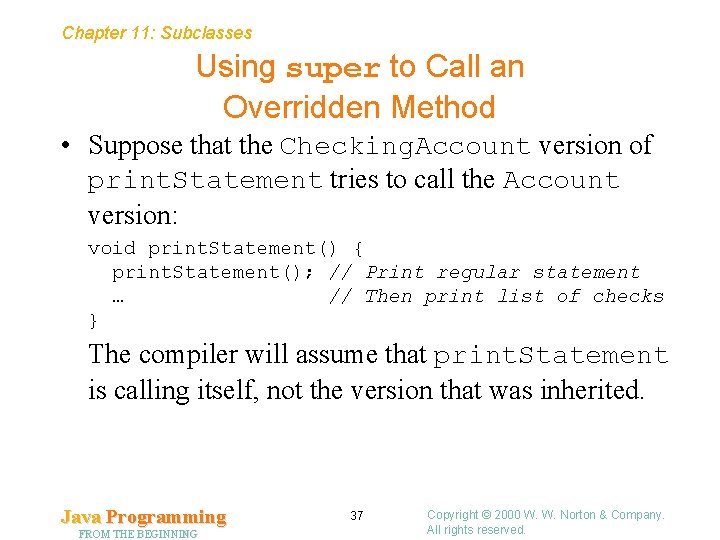 Chapter 11: Subclasses

Using super to Call an Overridden Method

• Suppose that the CheckingAccount version of printStatement tries to call the Account version:

void printStatement() {
  printStatement(); // Print regular statement
  …                 // Then print list of checks
}

The compiler will assume that printStatement is calling itself, not the version that was inherited.

Java Programming
FROM THE BEGINNING

37

Copyright © 2000 W. W. Norton & Company.
All rights reserved.